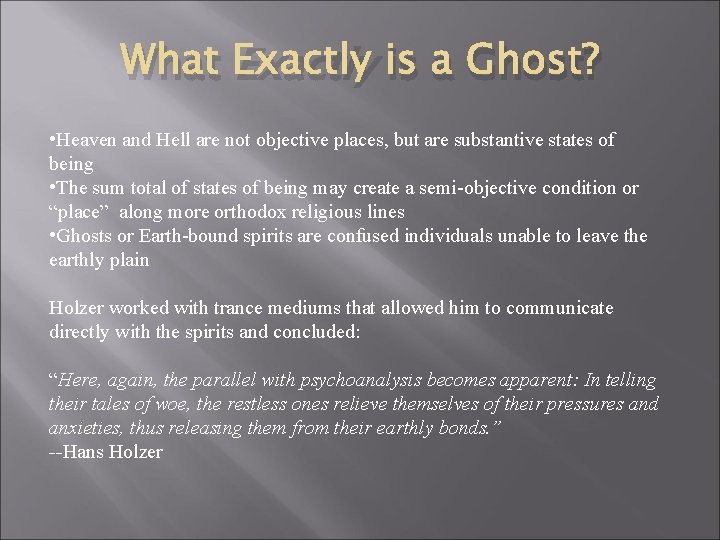 What Exactly is a Ghost?

•Heaven and Hell are not objective places, but are substantive states of being
•The sum total of states of being may create a semi-objective condition or “place” along more orthodox religious lines
•Ghosts or Earth-bound spirits are confused individuals unable to leave the earthly plain

Holzer worked with trance mediums that allowed him to communicate directly with the spirits and concluded:

“Here, again, the parallel with psychoanalysis becomes apparent: In telling their tales of woe, the restless ones relieve themselves of their pressures and anxieties, thus releasing them from their earthly bonds.”
--Hans Holzer